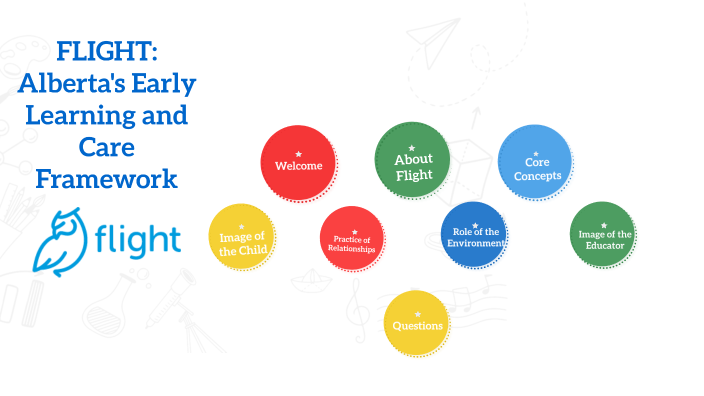 FLIGHT: Alberta's Early Learning and Care Framework

flight

Welcome

About Flight

Core Concepts

Image of the Child

Practice of Relationships

Role of the Environment

Image of the Educator

Questions